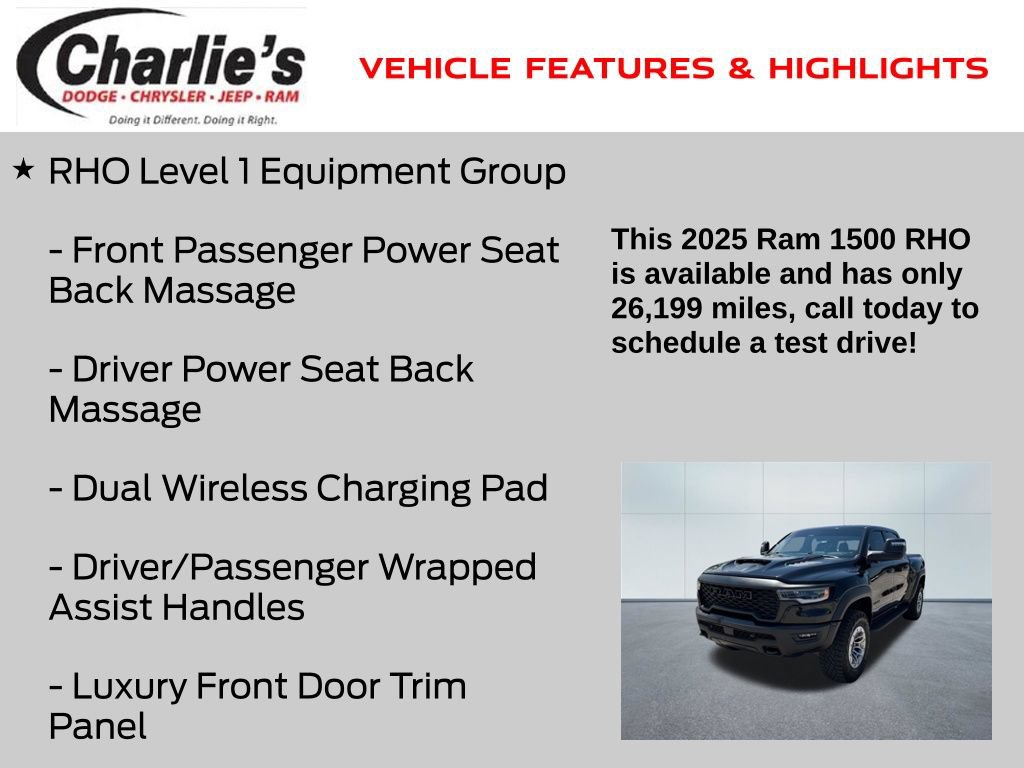 Charlie's
DODGE • CHRYSLER • JEEP • RAM
Doing it Different. Doing it Right.

VEHICLE FEATURES & HIGHLIGHTS

★ RHO Level 1 Equipment Group

- Front Passenger Power Seat Back Massage

- Driver Power Seat Back Massage

- Dual Wireless Charging Pad

- Driver/Passenger Wrapped Assist Handles

- Luxury Front Door Trim Panel

This 2025 Ram 1500 RHO is available and has only 26,199 miles, call today to schedule a test drive!

RAM